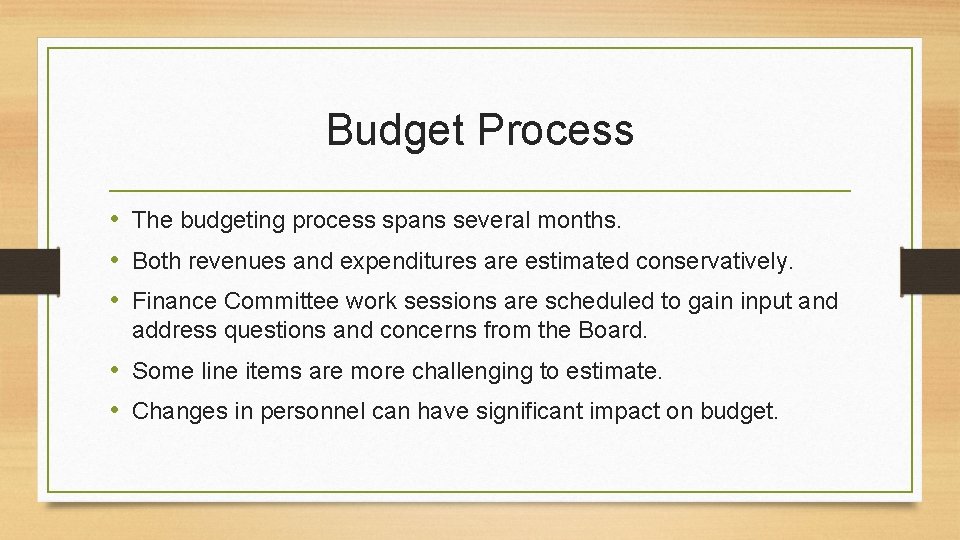 Budget Process

• The budgeting process spans several months.
• Both revenues and expenditures are estimated conservatively.
• Finance Committee work sessions are scheduled to gain input and address questions and concerns from the Board.
• Some line items are more challenging to estimate.
• Changes in personnel can have significant impact on budget.